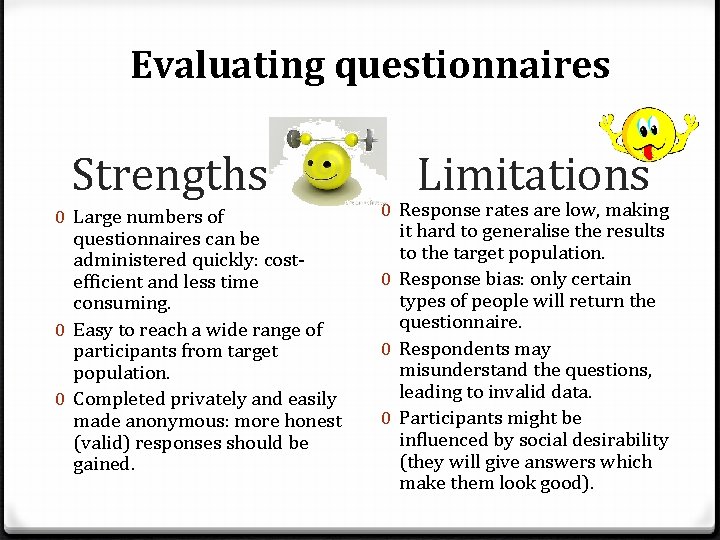 Evaluating questionnaires

Strengths

0 Large numbers of questionnaires can be administered quickly: cost-efficient and less time consuming.

0 Easy to reach a wide range of participants from target population.

0 Completed privately and easily made anonymous: more honest (valid) responses should be gained.

Limitations

0 Response rates are low, making it hard to generalise the results to the target population.

0 Response bias: only certain types of people will return the questionnaire.

0 Respondents may misunderstand the questions, leading to invalid data.

0 Participants might be influenced by social desirability (they will give answers which make them look good).